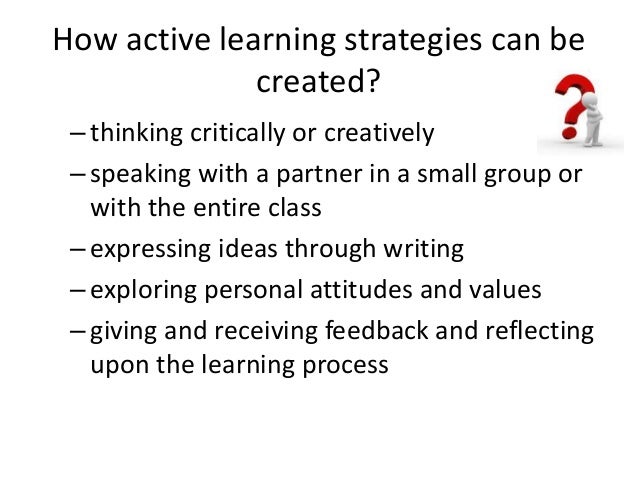 How active learning strategies can be created?

– thinking critically or creatively

– speaking with a partner in a small group or with the entire class

– expressing ideas through writing

– exploring personal attitudes and values

– giving and receiving feedback and reflecting upon the learning process